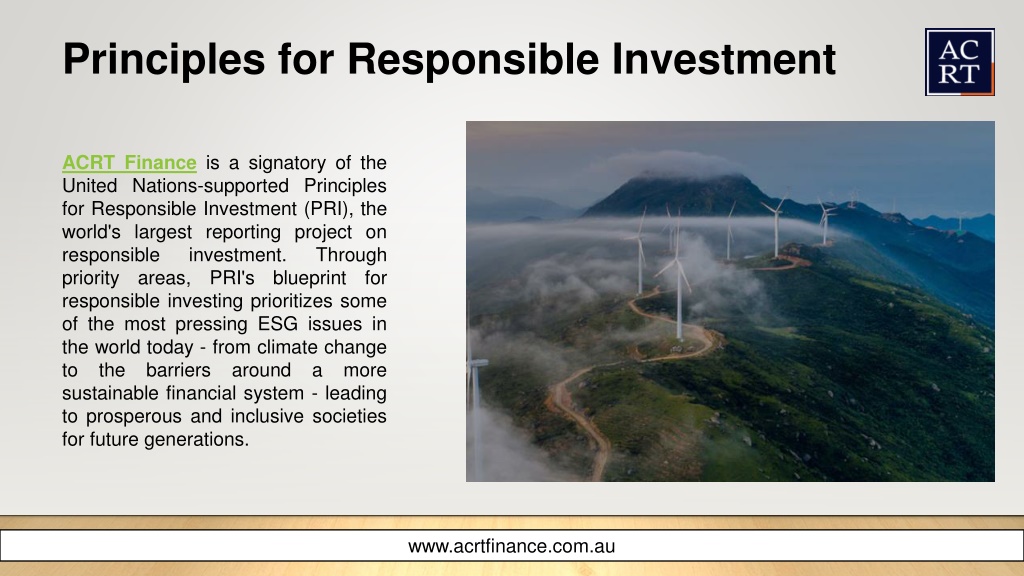 Principles for Responsible Investment

AC
RT

ACRT Finance is a signatory of the United Nations-supported Principles for Responsible Investment (PRI), the world's largest reporting project on responsible investment. Through priority areas, PRI's blueprint for responsible investing prioritizes some of the most pressing ESG issues in the world today - from climate change to the barriers around a more sustainable financial system - leading to prosperous and inclusive societies for future generations.

www.acrtfinance.com.au